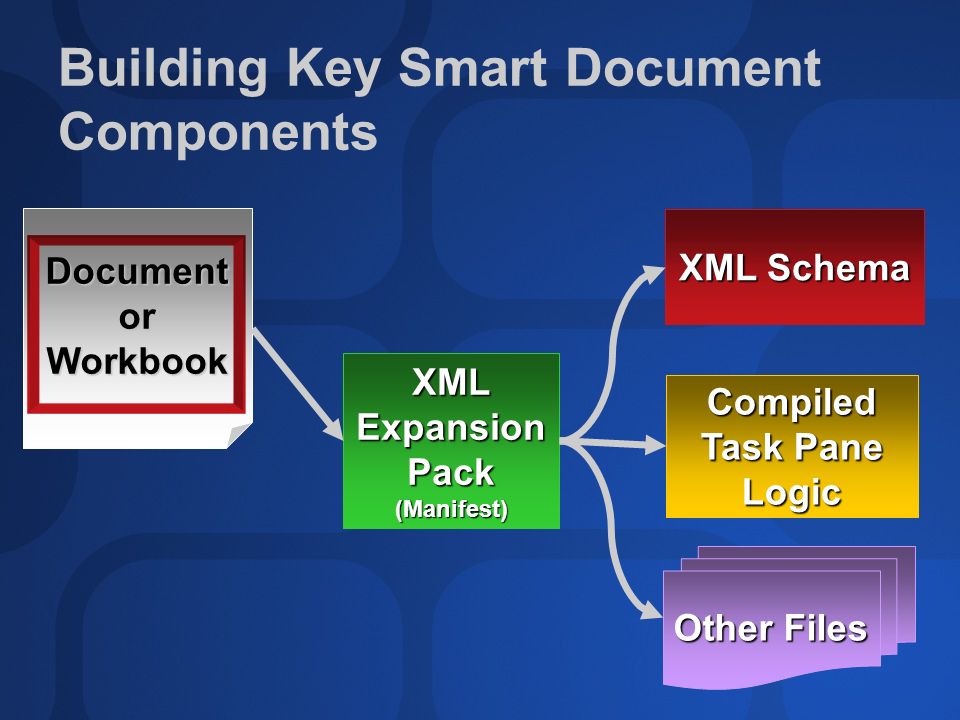 Building Key Smart Document Components

Document or Workbook

XML Expansion Pack
(Manifest)

XML Schema

Compiled Task Pane Logic

Other Files